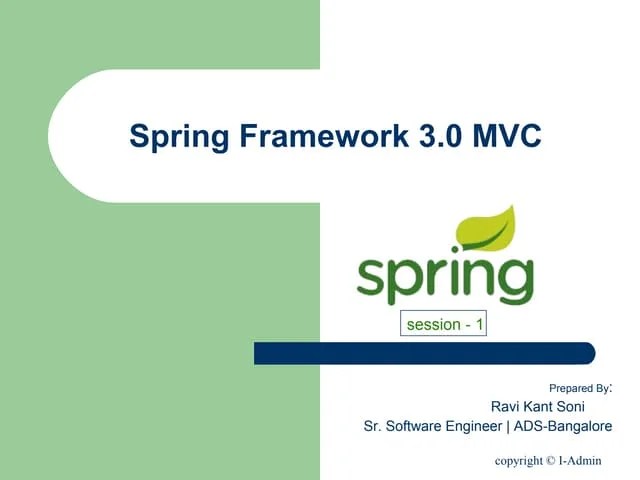 Spring Framework 3.0 MVC

spring

session - 1

Prepared By:
Ravi Kant Soni
Sr. Software Engineer | ADS-Bangalore

copyright © I-Admin